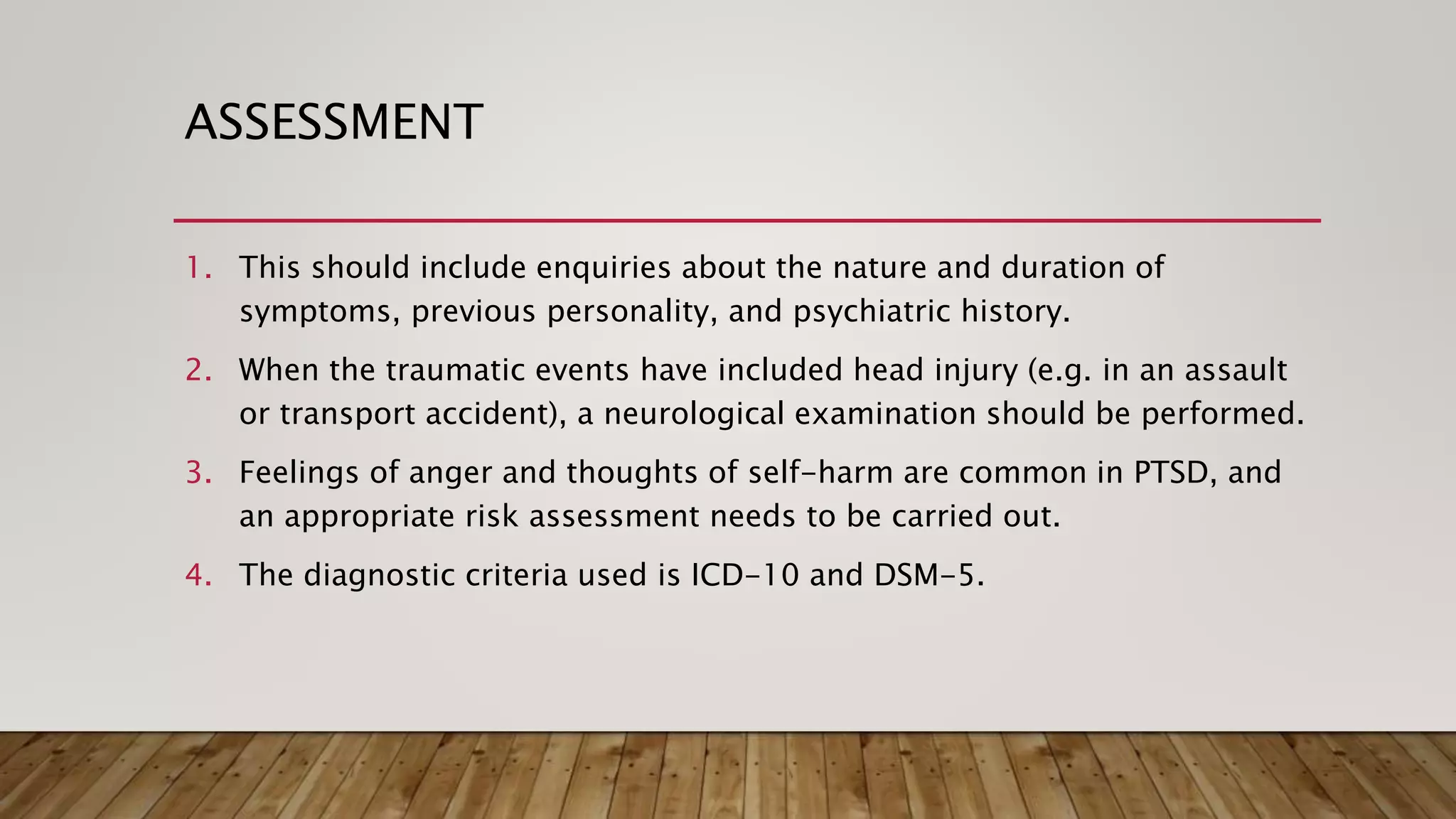 ASSESSMENT

1. This should include enquiries about the nature and duration of symptoms, previous personality, and psychiatric history.

2. When the traumatic events have included head injury (e.g. in an assault or transport accident), a neurological examination should be performed.

3. Feelings of anger and thoughts of self-harm are common in PTSD, and an appropriate risk assessment needs to be carried out.

4. The diagnostic criteria used is ICD-10 and DSM-5.